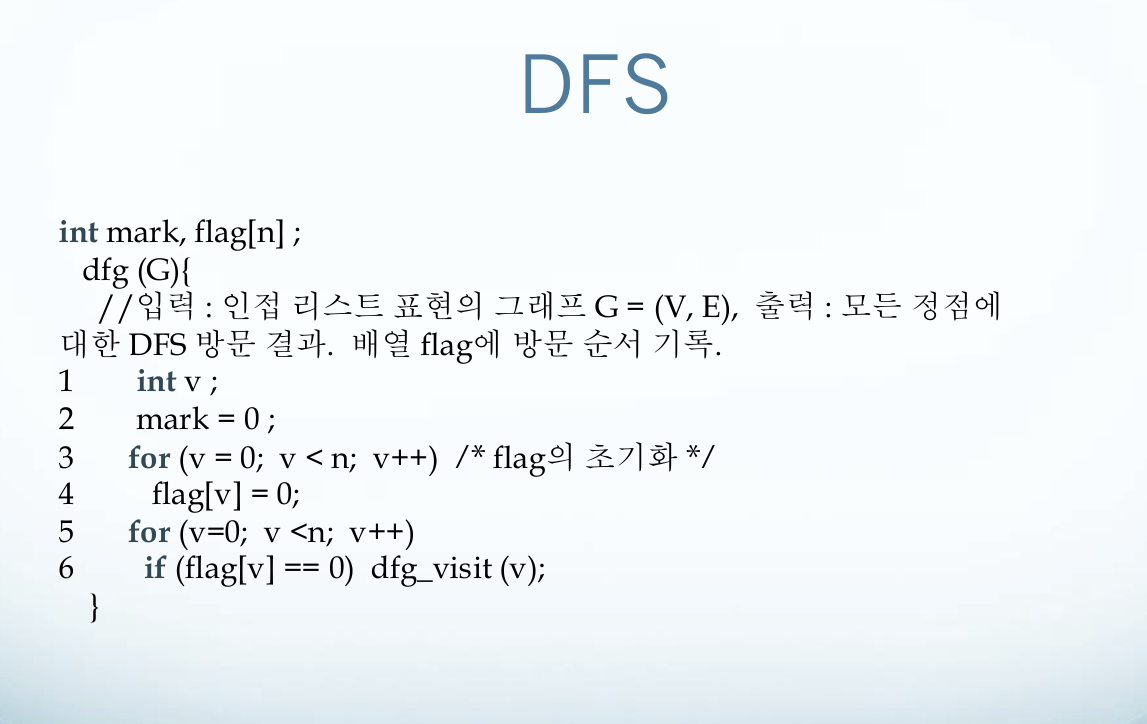 DFS

int mark, flag[n] ;
dfg (G){
//입력 : 인접 리스트 표현의 그래프 G = (V, E), 출력 : 모든 정점에 대한 DFS 방문 결과. 배열 flag에 방문 순서 기록.
1 int v ;
2 mark = 0 ;
3 for (v = 0; v < n; v++) /* flag의 초기화 */
4 flag[v] = 0;
5 for (v=0; v <n; v++)
6 if (flag[v] == 0) dfg_visit (v);
}